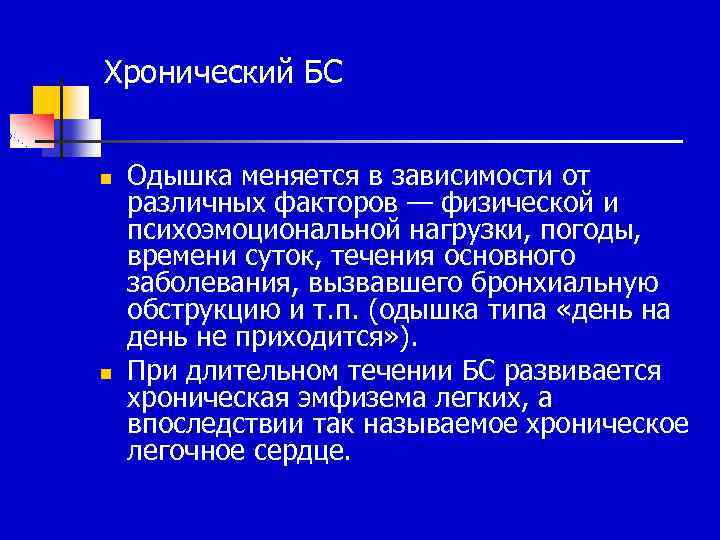 Хронический БС

Одышка меняется в зависимости от различных факторов — физической и психоэмоциональной нагрузки, погоды, времени суток, течения основного заболевания, вызвавшего бронхиальную обструкцию и т.п. (одышка типа «день на день не приходится»).

При длительном течении БС развивается хроническая эмфизема легких, а впоследствии так называемое хроническое легочное сердце.